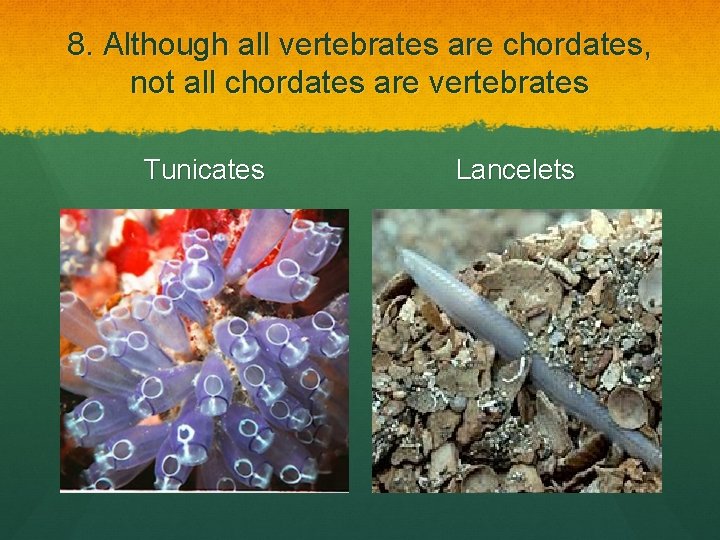 8. Although all vertebrates are chordates, not all chordates are vertebrates

Tunicates

Lancelets